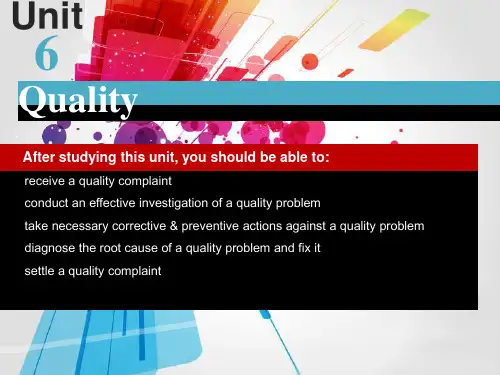 Unit
6
Quality

After studying this unit, you should be able to:

receive a quality complaint

conduct an effective investigation of a quality problem

take necessary corrective & preventive actions against a quality problem

diagnose the root cause of a quality problem and fix it

settle a quality complaint